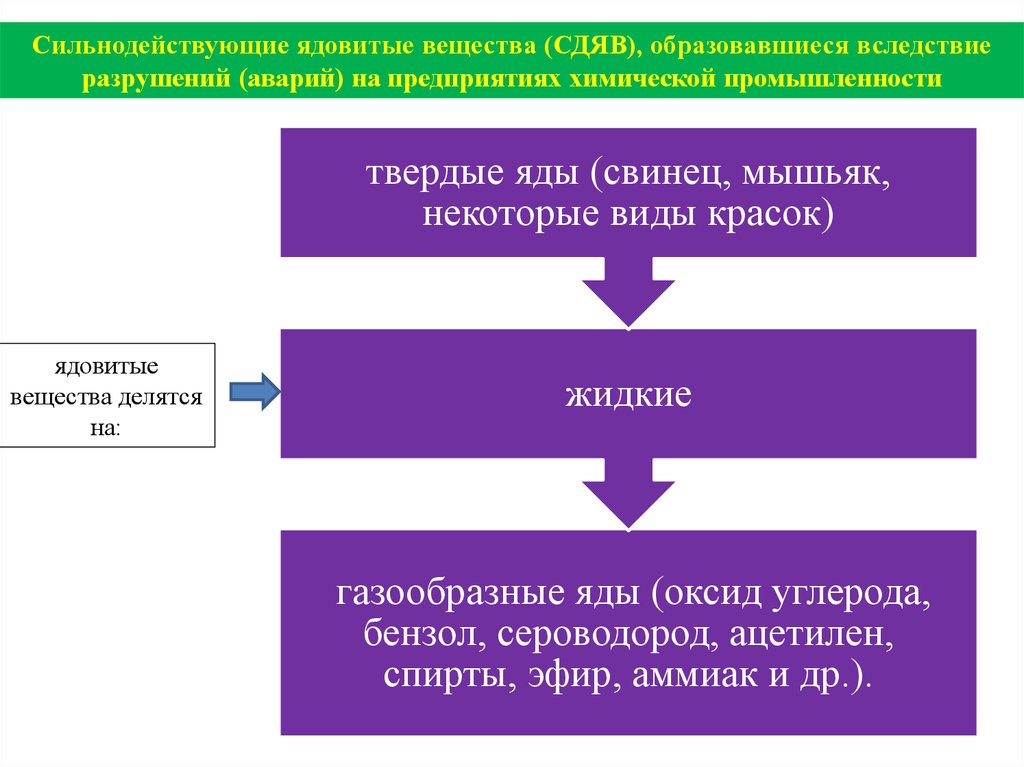 Сильнодействующие ядовитые вещества (СДЯВ), образовавшиеся вследствие разрушений (аварий) на предприятиях химической промышленности

ядовитые вещества делятся на:

твердые яды (свинец, мышьяк, некоторые виды красок)

жидкие

газообразные яды (оксид углерода, бензол, сероводород, ацетилен, спирты, эфир, аммиак и др.).